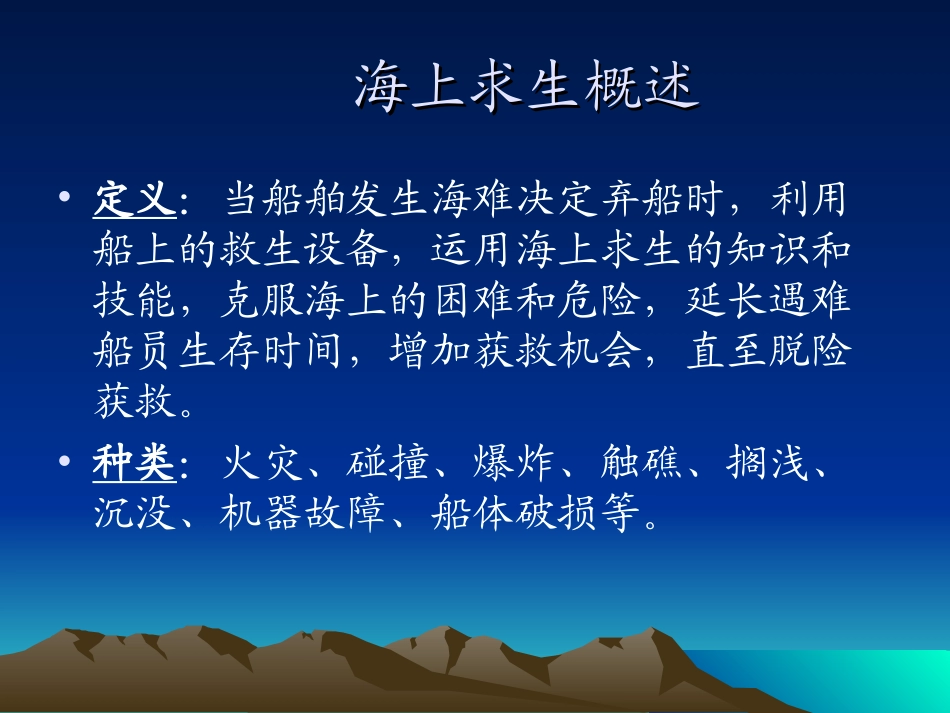 海上求生概述

• 定义：当船舶发生海难决定弃船时，利用船上的救生设备，运用海上求生的知识和技能，克服海上的困难和危险，延长遇难船员生存时间，增加获救机会，直至脱险获救。

• 种类：火灾、碰撞、爆炸、触礁、搁浅、沉没、机器故障、船体破损等。